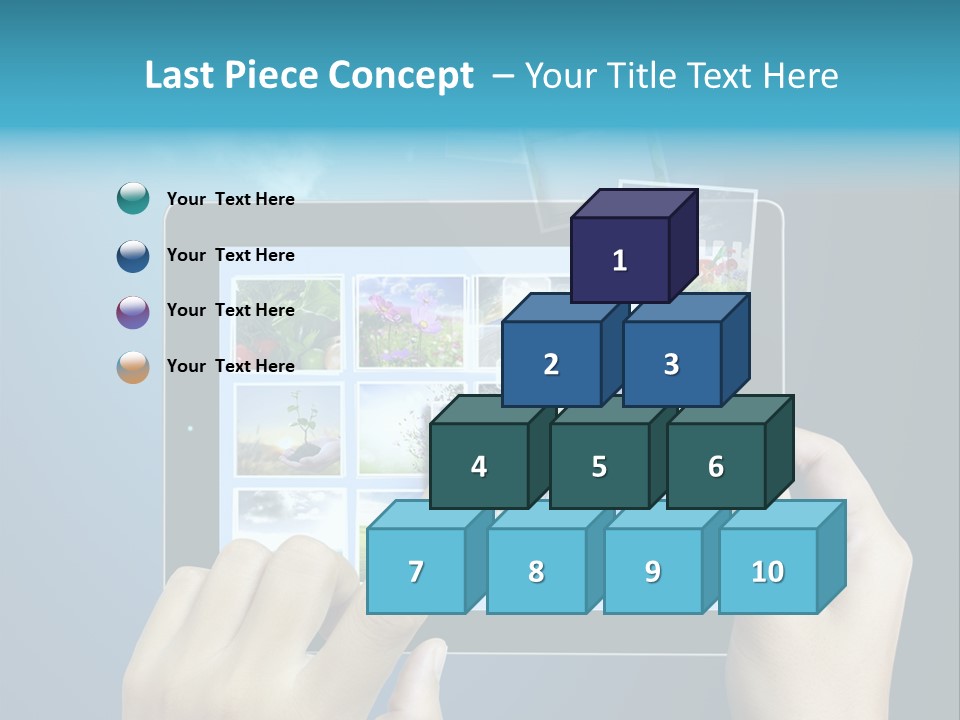 Last Piece Concept – Your Title Text Here

Your Text Here

Your Text Here

Your Text Here

Your Text Here

1

2

3

4

5

6

7

8

9

10